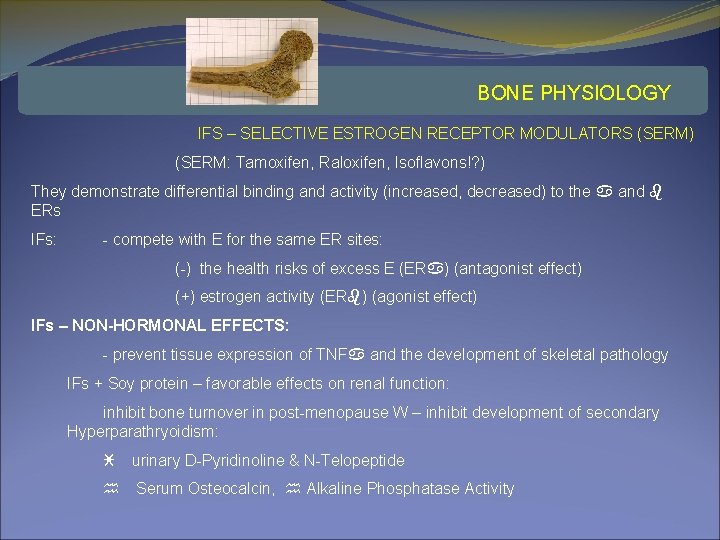 BONE PHYSIOLOGY

IFS – SELECTIVE ESTROGEN RECEPTOR MODULATORS (SERM)

(SERM: Tamoxifen, Raloxifen, Isoflavons!?)

They demonstrate differential binding and activity (increased, decreased) to the ♋ and ♌ ERs

IFs: - compete with E for the same ER sites:

(-) the health risks of excess E (ER♋) (antagonist effect)

(+) estrogen activity (ER♌) (agonist effect)

IFs – NON-HORMONAL EFFECTS:

- prevent tissue expression of TNF♋ and the development of skeletal pathology

IFs + Soy protein – favorable effects on renal function:

inhibit bone turnover in post-menopause W – inhibit development of secondary Hyperparathryoidism:

♓ urinary D-Pyridinoline & N-Telopeptide

♒ Serum Osteocalcin, ♒ Alkaline Phosphatase Activity